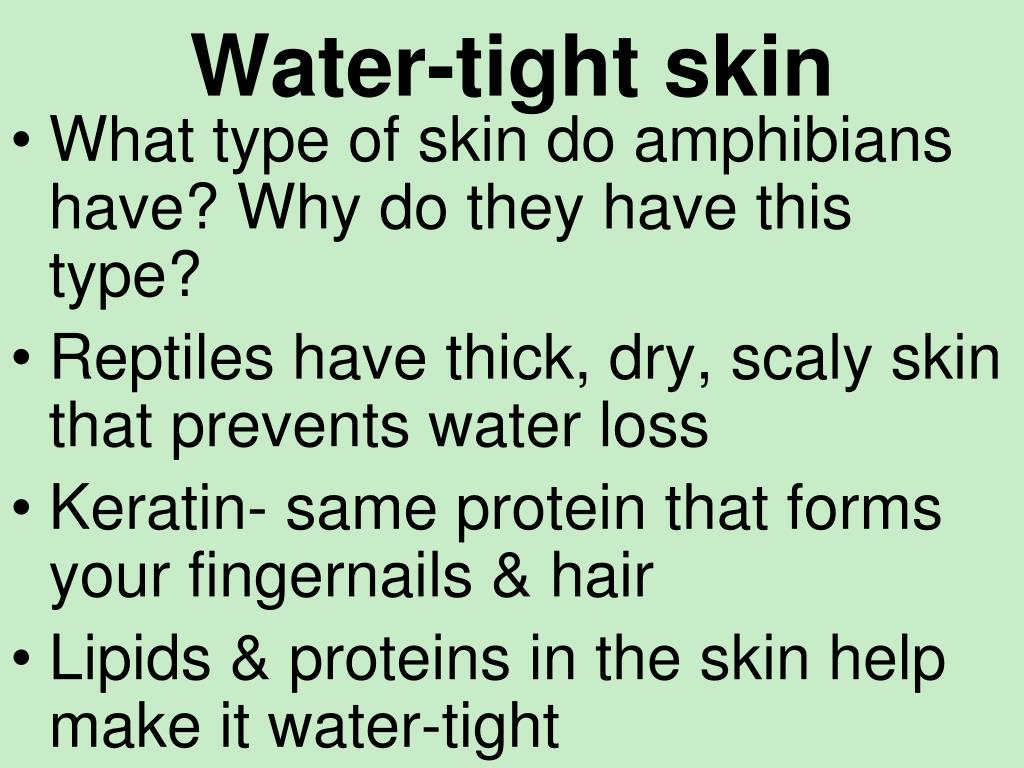 Water-tight skin

• What type of skin do amphibians have? Why do they have this type?
• Reptiles have thick, dry, scaly skin that prevents water loss
• Keratin- same protein that forms your fingernails & hair
• Lipids & proteins in the skin help make it water-tight